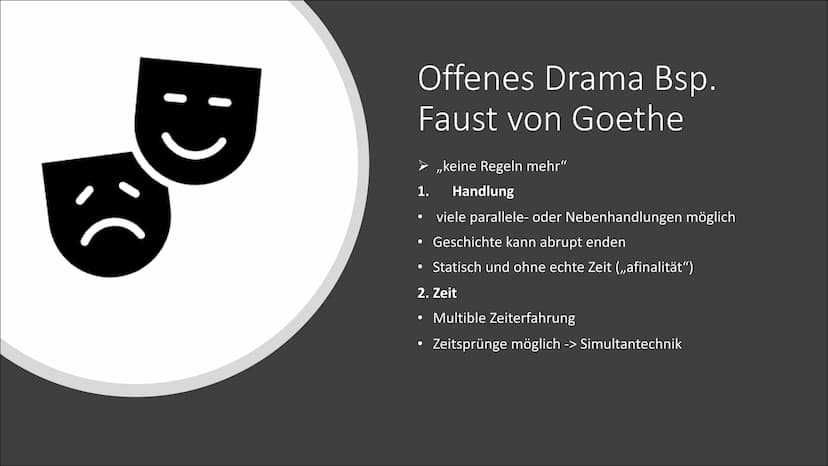 Offenes Drama Bsp. Faust von Goethe

➢ „keine Regeln mehr“

1. Handlung

• viele parallele- oder Nebenhandlungen möglich

• Geschichte kann abrupt enden

• Statisch und ohne echte Zeit („afinalität“)

2. Zeit

• Multible Zeiterfahrung

• Zeitsprünge möglich -> Simultantechnik